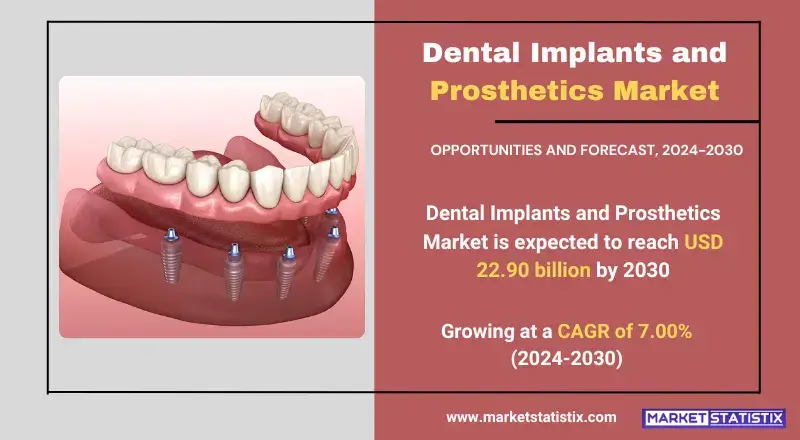 Dental Implants and Prosthetics Market

OPPORTUNITIES AND FORECAST, 2024-2030

Dental Implants and Prosthetics Market is expected to reach USD 22.90 billion by 2030

Growing at a CAGR of 7.00% (2024-2030)

www.marketstatistix.com

MARKET STATISTIX